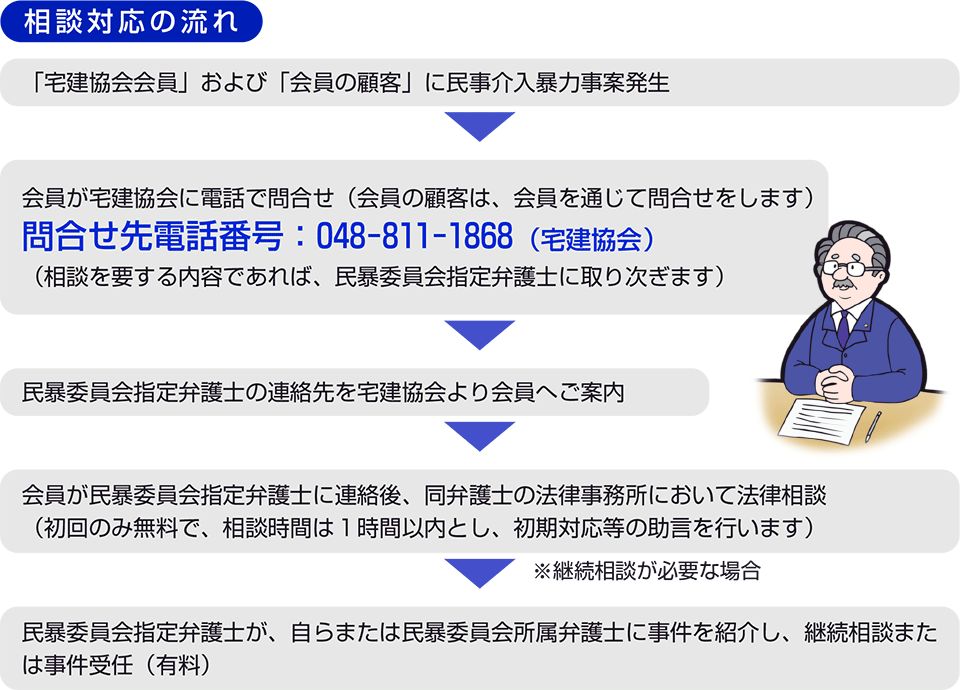 相談対応の流れ

「宅建協会会員」および「会員の顧客」に民事介入暴力事案発生

会員が宅建協会に電話で問合せ（会員の顧客は、会員を通じて問合せをします）
問合せ先電話番号：048-811-1868（宅建協会）
（相談を要する内容であれば、民暴委員会指定弁護士に取り次ぎます）

民暴委員会指定弁護士の連絡先を宅建協会より会員へご案内

会員が民暴委員会指定弁護士に連絡後、同弁護士の法律事務所において法律相談
（初回のみ無料で、相談時間は１時間以内とし、初期対応等の助言を行います）

※継続相談が必要な場合

民暴委員会指定弁護士が、自らまたは民暴委員会所属弁護士に事件を紹介し、継続相談または事件受任（有料）